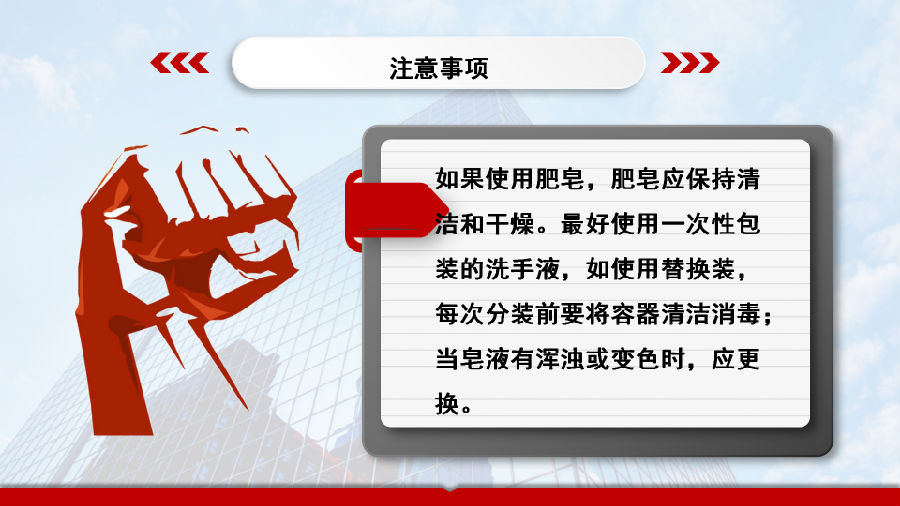 注意事项

如果使用肥皂，肥皂应保持清洁和干燥。最好使用一次性包装的洗手液，如使用替换装，每次分装前要将容器清洁消毒；当皂液有浑浊或变色时，应更换。